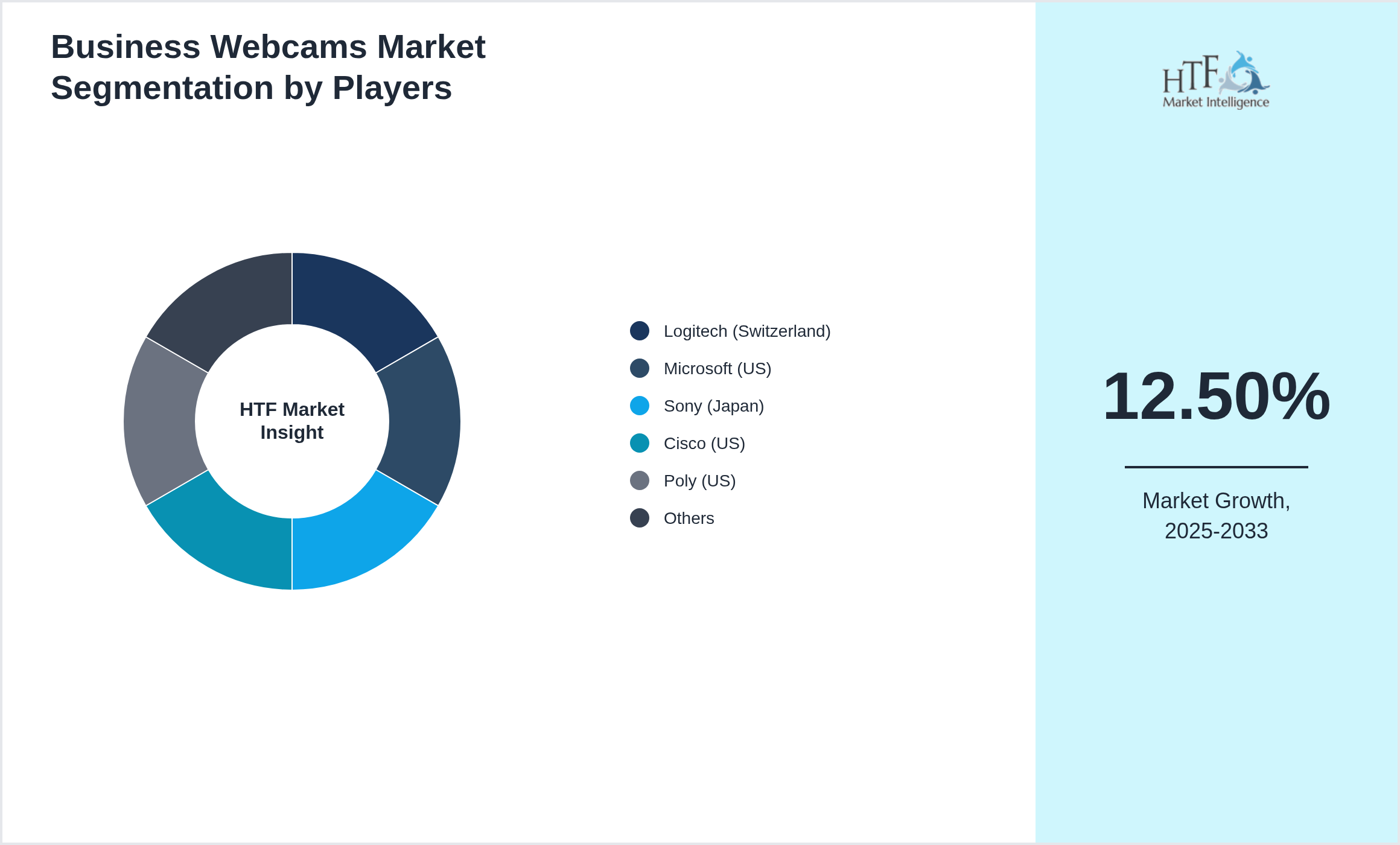 Business Webcams Market Segmentation by Players

HTF Market Insight

Logitech (Switzerland)
Microsoft (US)
Sony (Japan)
Cisco (US)
Poly (US)
Others

HTF Market Intelligence

12.50%

Market Growth, 2025-2033